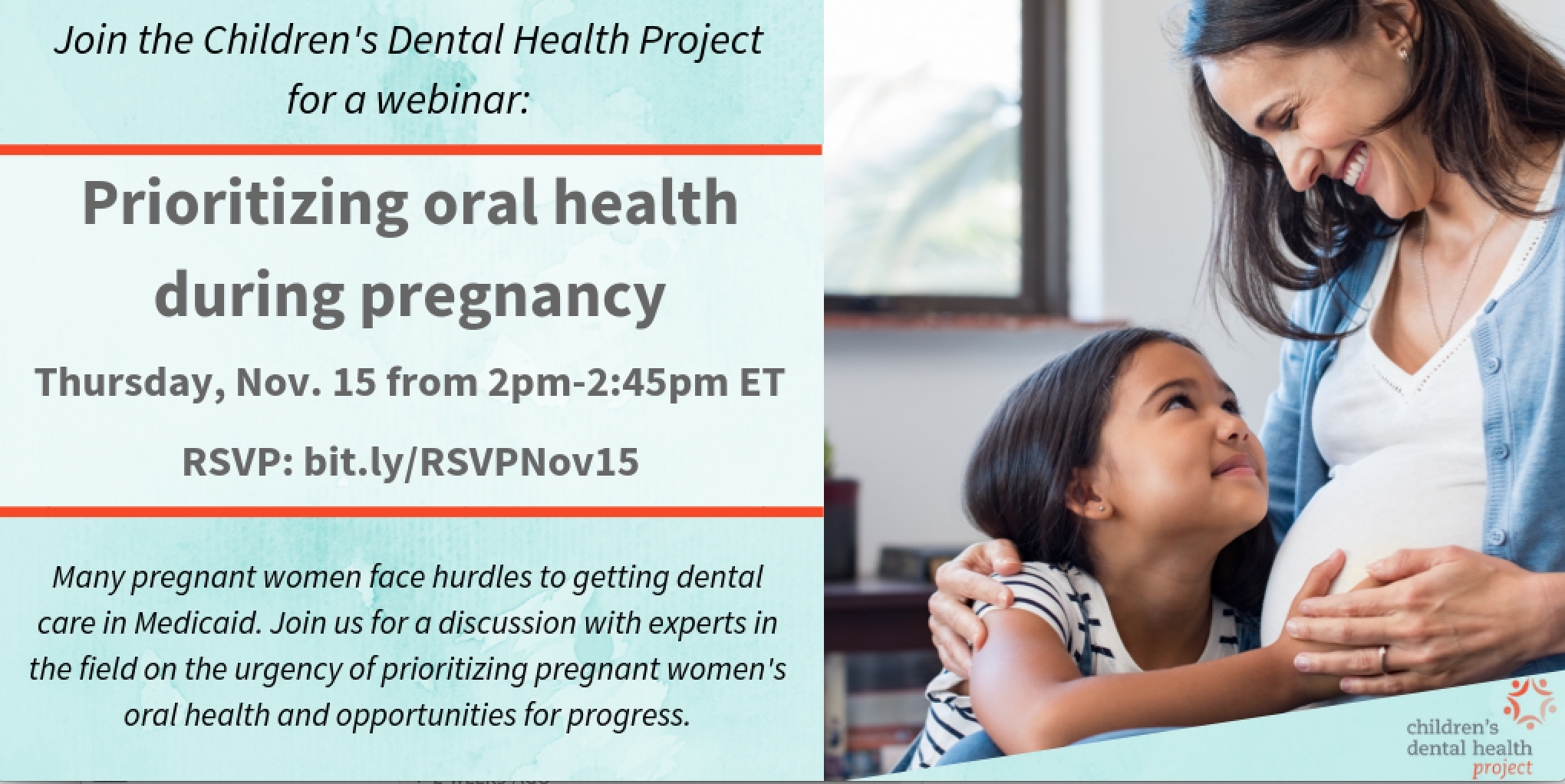 Join the Children's Dental Health Project for a webinar:

Prioritizing oral health during pregnancy

Thursday, Nov. 15 from 2pm-2:45pm ET

RSVP: bit.ly/RSVPNov15

Many pregnant women face hurdles to getting dental care in Medicaid. Join us for a discussion with experts in the field on the urgency of prioritizing pregnant women's oral health and opportunities for progress.

children's dental health project